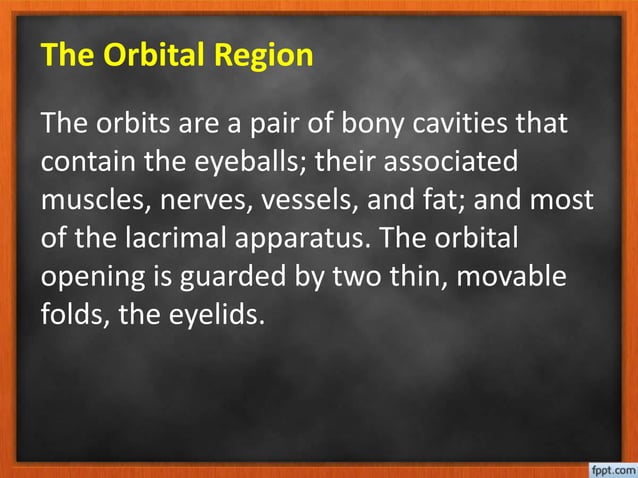 The Orbital Region

The orbits are a pair of bony cavities that contain the eyeballs; their associated muscles, nerves, vessels, and fat; and most of the lacrimal apparatus. The orbital opening is guarded by two thin, movable folds, the eyelids.

fppt.com